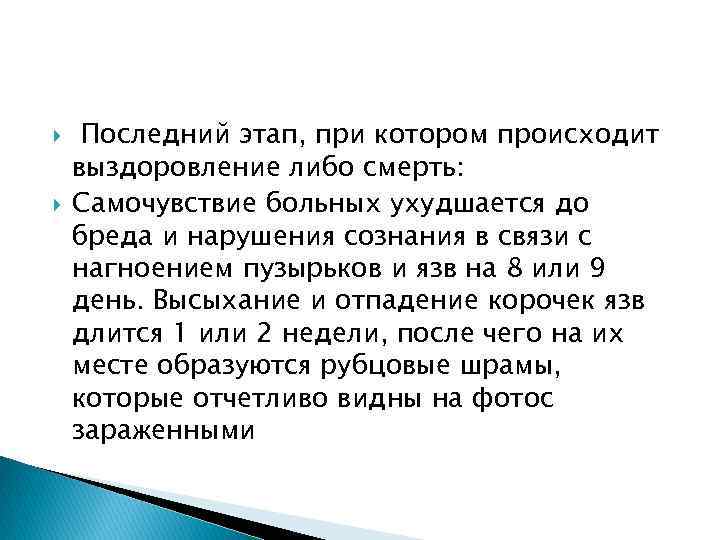 Последний этап, при котором происходит выздоровление либо смерть:

Самочувствие больных ухудшается до бреда и нарушения сознания в связи с нагноением пузырьков и язв на 8 или 9 день. Высыхание и отпадение корочек язв длится 1 или 2 недели, после чего на их месте образуются рубцовые шрамы, которые отчетливо видны на фотос зараженными